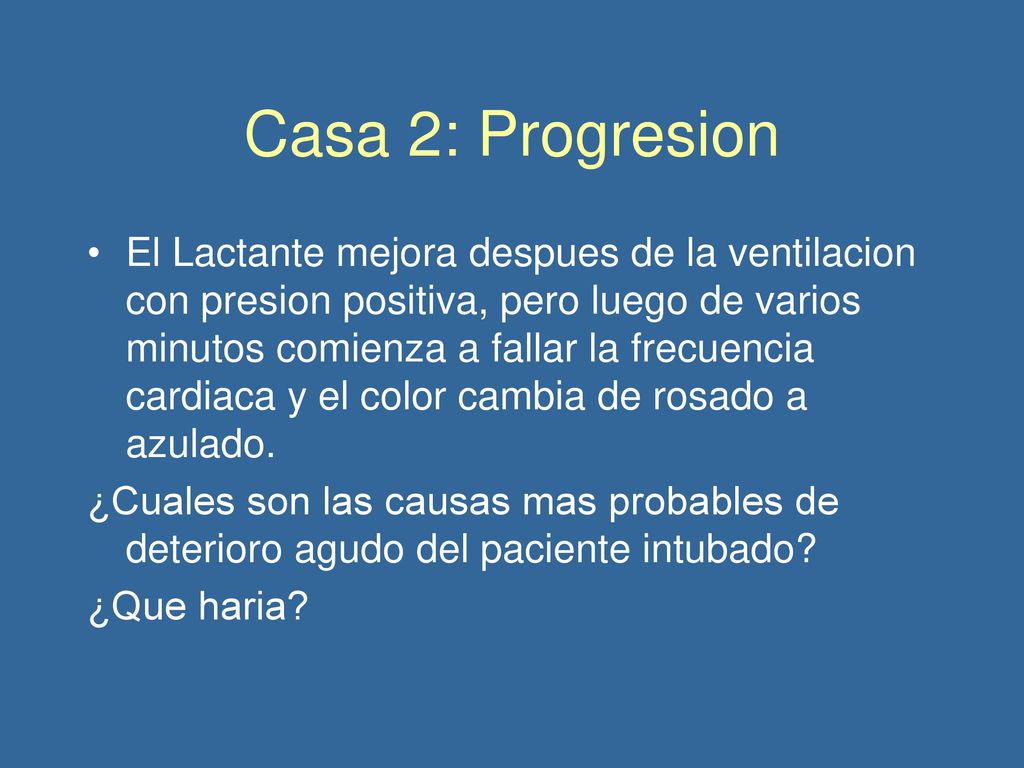 Casa 2: Progresion

• El Lactante mejora despues de la ventilacion con presion positiva, pero luego de varios minutos comienza a fallar la frecuencia cardiaca y el color cambia de rosado a azulado.

¿Cuales son las causas mas probables de deterioro agudo del paciente intubado?

¿Que haria?